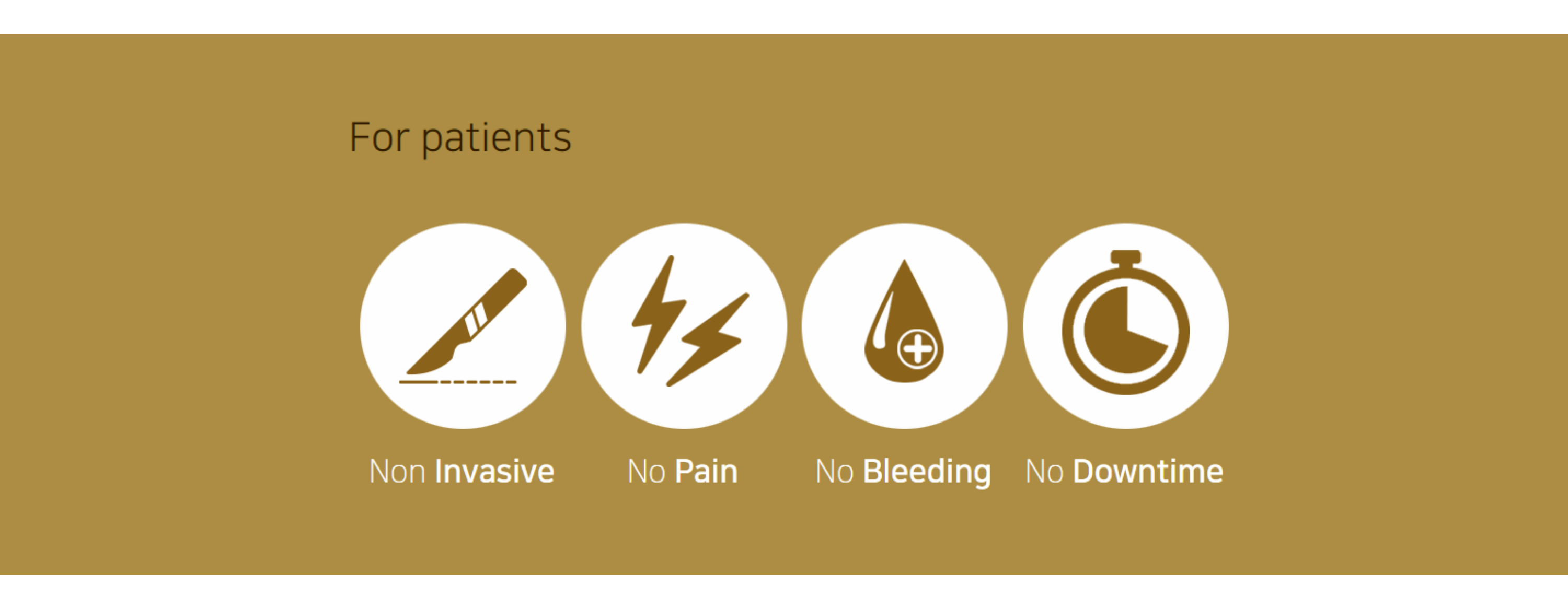 For patients

Non Invasive

No Pain

No Bleeding

No Downtime